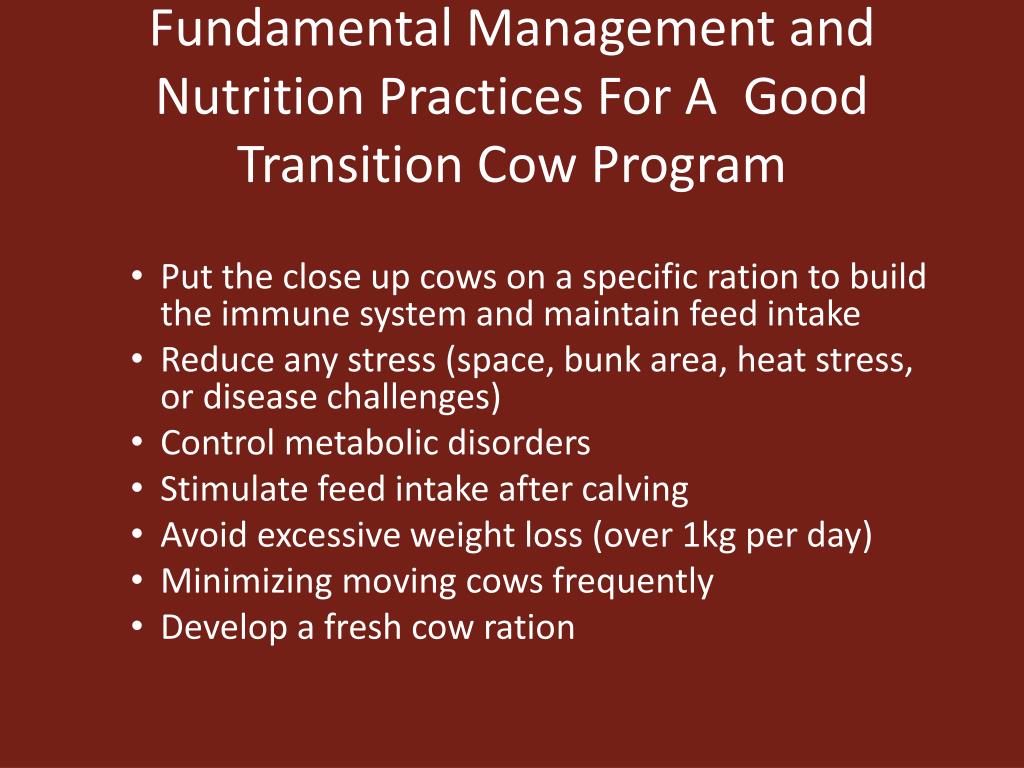 Fundamental Management and Nutrition Practices For A Good Transition Cow Program

• Put the close up cows on a specific ration to build the immune system and maintain feed intake
• Reduce any stress (space, bunk area, heat stress, or disease challenges)
• Control metabolic disorders
• Stimulate feed intake after calving
• Avoid excessive weight loss (over 1kg per day)
• Minimizing moving cows frequently
• Develop a fresh cow ration